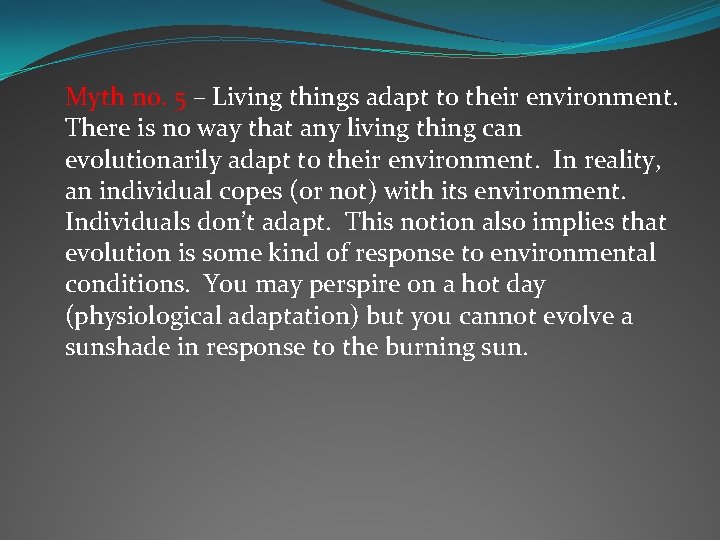 Myth no. 5 – Living things adapt to their environment. There is no way that any living thing can evolutionarily adapt to their environment. In reality, an individual copes (or not) with its environment. Individuals don't adapt. This notion also implies that evolution is some kind of response to environmental conditions. You may perspire on a hot day (physiological adaptation) but you cannot evolve a sunshade in response to the burning sun.